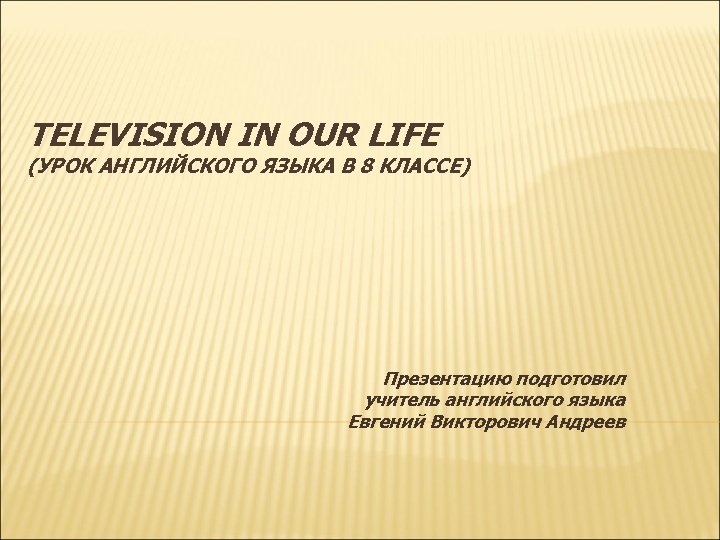 TELEVISION IN OUR LIFE
(УРОК АНГЛИЙСКОГО ЯЗЫКА В 8 КЛАССЕ)

Презентацию подготовил
учитель английского языка
Евгений Викторович Андреев